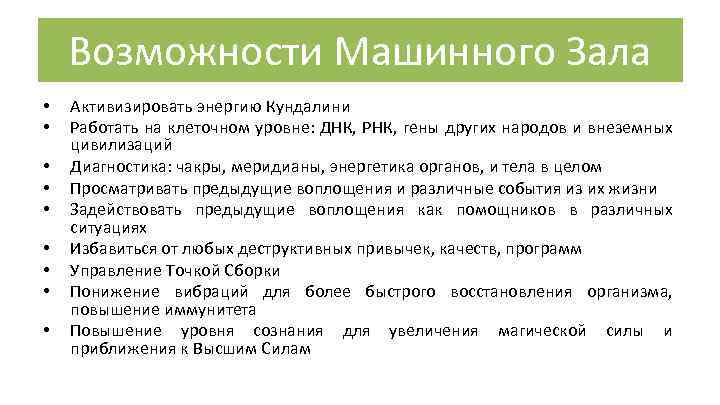 Возможности Машинного Зала

• Активизировать энергию Кундалини
• Работать на клеточном уровне: ДНК, РНК, гены других народов и внеземных цивилизаций
• Диагностика: чакры, меридианы, энергетика органов, и тела в целом
• Просматривать предыдущие воплощения и различные события из их жизни
• Задействовать предыдущие воплощения как помощников в различных ситуациях
• Избавиться от любых деструктивных привычек, качеств, программ
• Управление Точкой Сборки
• Понижение вибраций для более быстрого восстановления организма, повышение иммунитета
• Повышение уровня сознания для увеличения магической силы и приближения к Высшим Силам